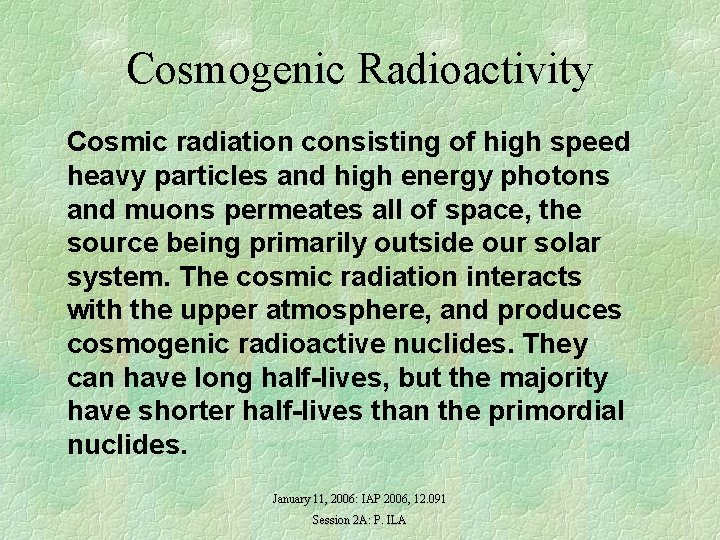 Cosmogenic Radioactivity

Cosmic radiation consisting of high speed heavy particles and high energy photons and muons permeates all of space, the source being primarily outside our solar system. The cosmic radiation interacts with the upper atmosphere, and produces cosmogenic radioactive nuclides. They can have long half-lives, but the majority have shorter half-lives than the primordial nuclides.

January 11, 2006: IAP 2006, 12.091
Session 2A: P. ILA